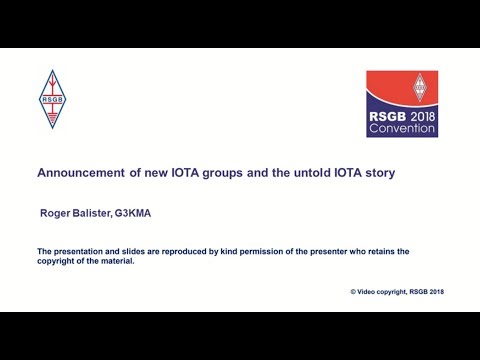 RSGB

RSGB 2018
Convention

Announcement of new IOTA groups and the untold IOTA story

Roger Balister, G3KMA

The presentation and slides are reproduced by kind permission of the presenter who retains the copyright of the material.

© Video copyright, RSGB 2018